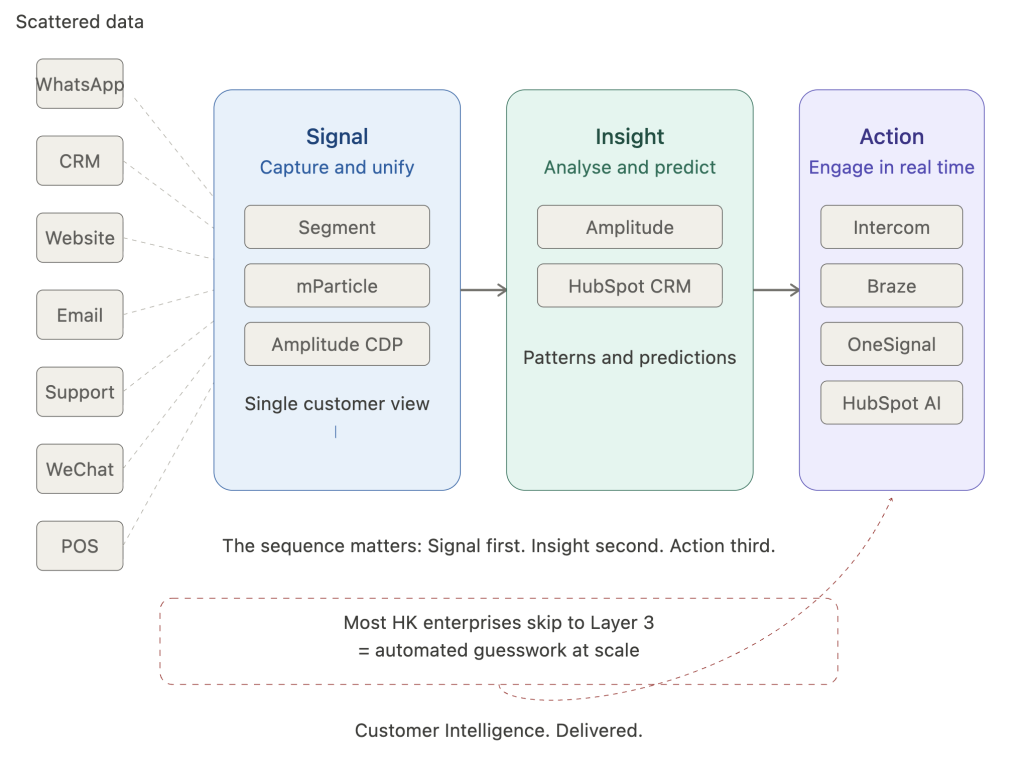 Scattered data

WhatsApp

CRM

Website

Email

Support

WeChat

POS

Signal
Capture and unify

Segment

mParticle

Amplitude CDP

Single customer view

Insight
Analyse and predict

Amplitude

HubSpot CRM

Patterns and predictions

Action
Engage in real time

Intercom

Braze

OneSignal

HubSpot AI

The sequence matters: Signal first. Insight second. Action third.

Most HK enterprises skip to Layer 3
= automated guesswork at scale

Customer Intelligence. Delivered.